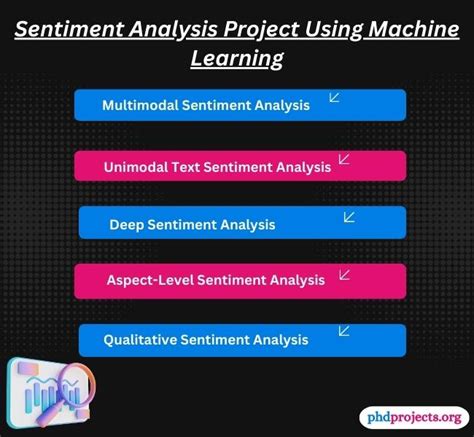 Sentiment Analysis Project Using Machine Learning

Multimodal Sentiment Analysis

Unimodal Text Sentiment Analysis

Deep Sentiment Analysis

Aspect-Level Sentiment Analysis

Qualitative Sentiment Analysis

phdprojects.org